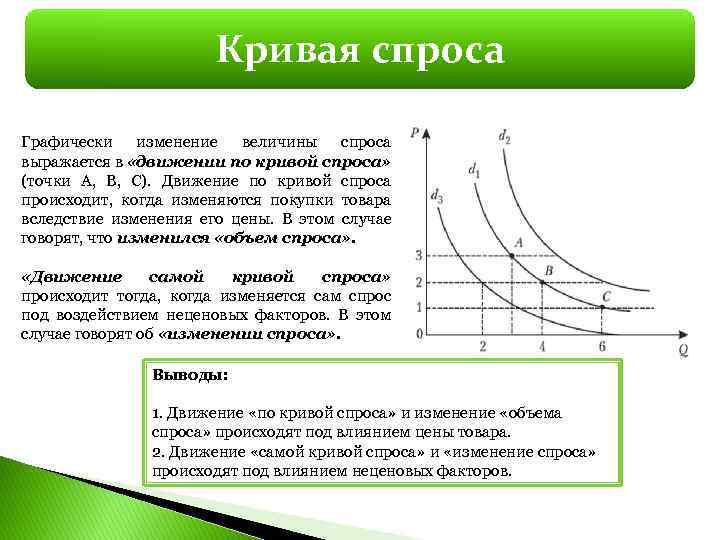 Кривая спроса

Графически изменение величины спроса выражается в «движении по кривой спроса» (точки А, В, С). Движение по кривой спроса происходит, когда изменяются покупки товара вследствие изменения его цены. В этом случае говорят, что изменился «объем спроса».

«Движение самой кривой спроса» происходит тогда, когда изменяется сам спрос под воздействием неценовых факторов. В этом случае говорят об «изменении спроса».

P
$d_2$
$d_1$
$d_3$
A
B
C
3
2
1
0
2
4
6
Q

Выводы:

1. Движение «по кривой спроса» и изменение «объема спроса» происходят под влиянием цены товара.
2. Движение «самой кривой спроса» и «изменение спроса» происходят под влиянием неценовых факторов.